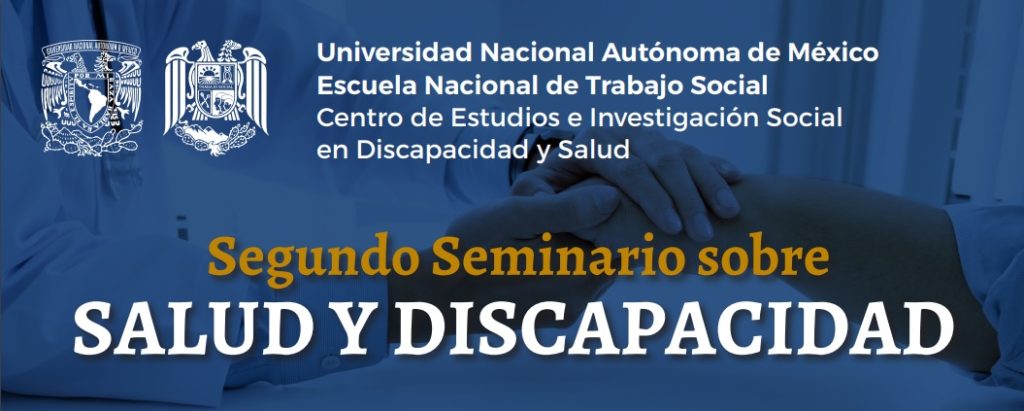 Universidad Nacional Autónoma de México
Escuela Nacional de Trabajo Social
Centro de Estudios e Investigación Social en Discapacidad y Salud

Segundo Seminario sobre
SALUD Y DISCAPACIDAD